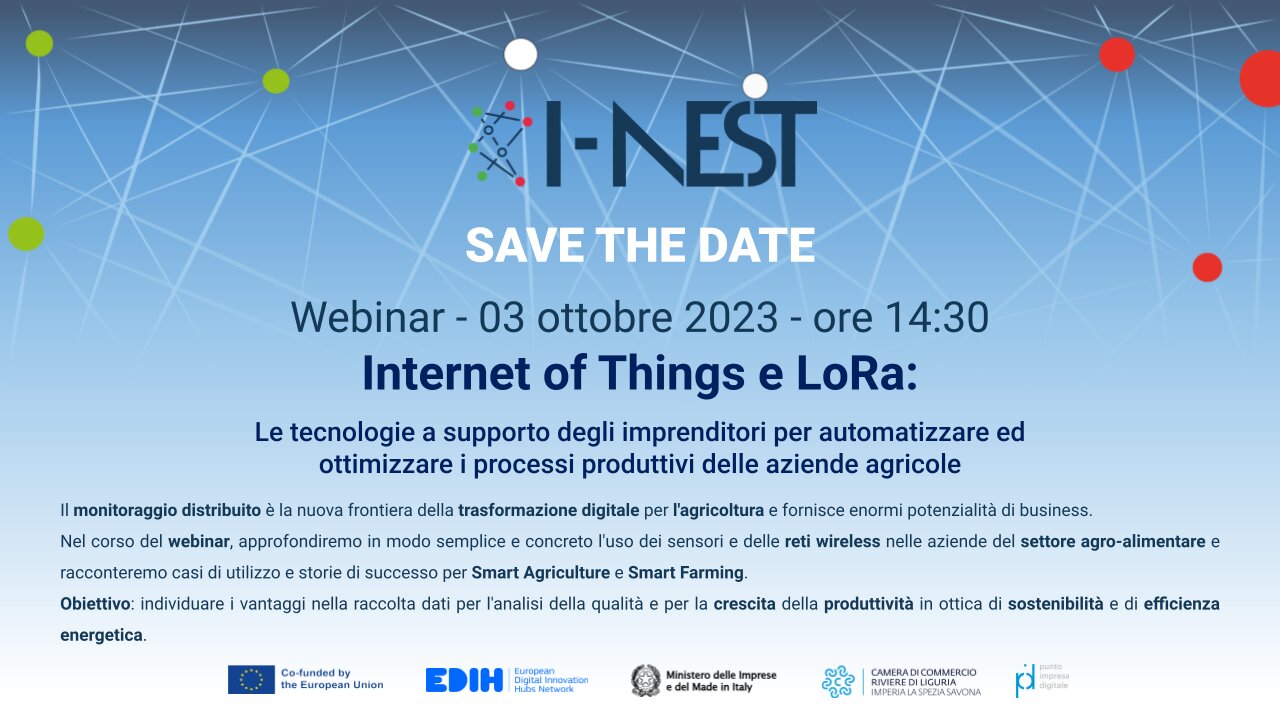 I-NEST

SAVE THE DATE

Webinar - 03 ottobre 2023 - ore 14:30

Internet of Things e LoRa:

Le tecnologie a supporto degli imprenditori per automatizzare ed ottimizzare i processi produttivi delle aziende agricole

Il monitoraggio distribuito è la nuova frontiera della trasformazione digitale per l'agricoltura e fornisce enormi potenzialità di business.
Nel corso del webinar, approfondiremo in modo semplice e concreto l'uso dei sensori e delle reti wireless nelle aziende del settore agro-alimentare e racconteremo casi di utilizzo e storie di successo per Smart Agriculture e Smart Farming.
Obiettivo: individuare i vantaggi nella raccolta dati per l'analisi della qualità e per la crescita della produttività in ottica di sostenibilità e di efficienza energetica.

Co-funded by the European Union

EDIH European Digital Innovation Hubs Network

Ministero delle Imprese e del Made in Italy

CAMERA DI COMMERCIO RIVIERE DI LIGURIA IMPERIA LA SPEZIA SAVONA

pid punto impresa digitale